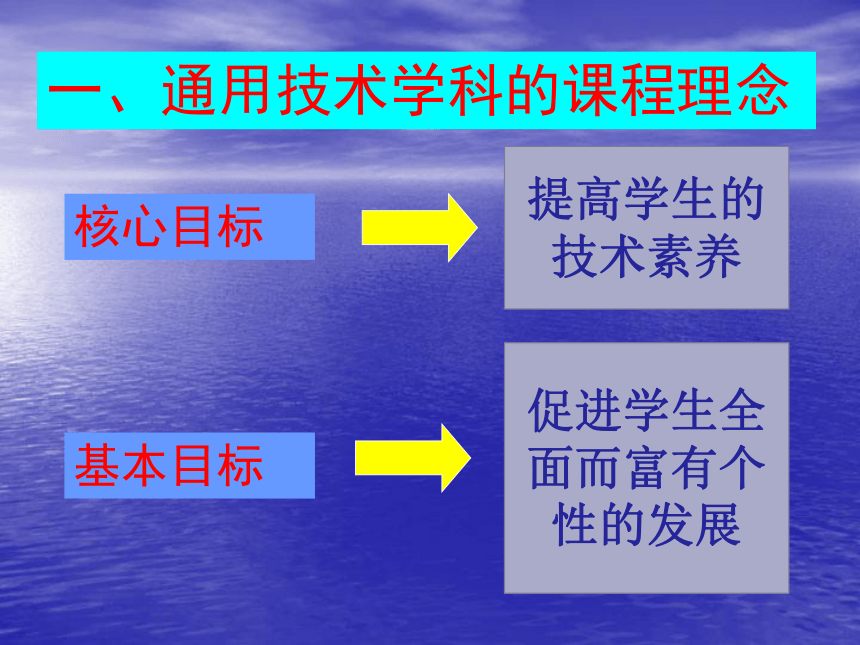 一、通用技术学科的课程理念

核心目标

提高学生的技术素养

基本目标

促进学生全面而富有个性的发展